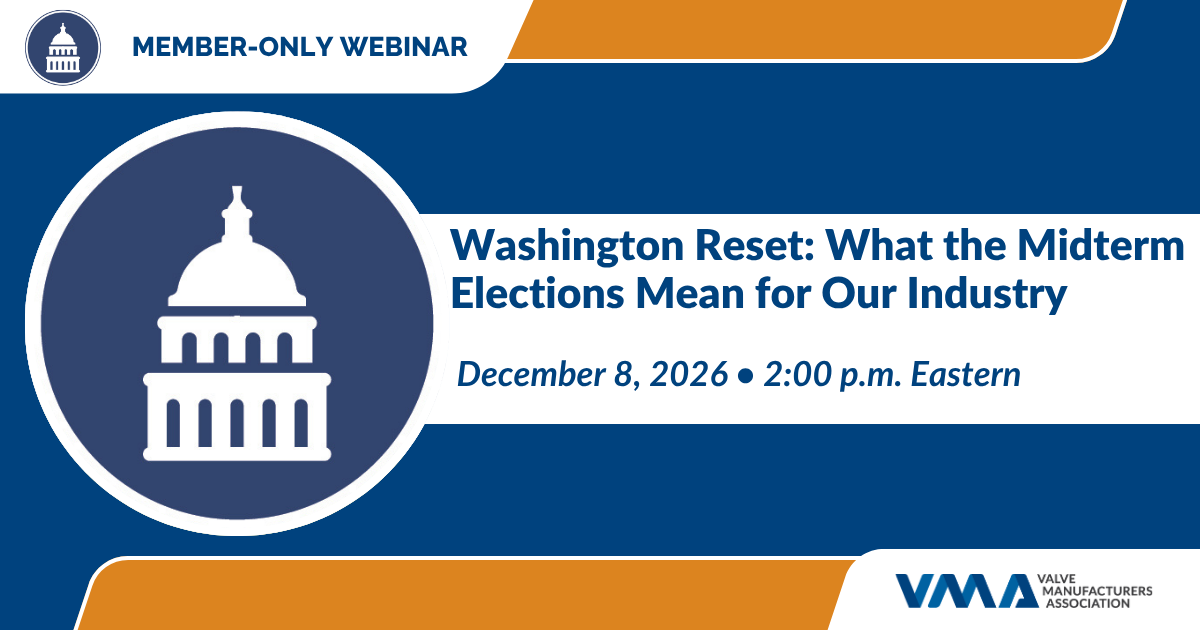 MEMBER-ONLY WEBINAR

Washington Reset: What the Midterm Elections Mean for Our Industry

December 8, 2026 • 2:00 p.m. Eastern

VMA VALVE MANUFACTURERS ASSOCIATION